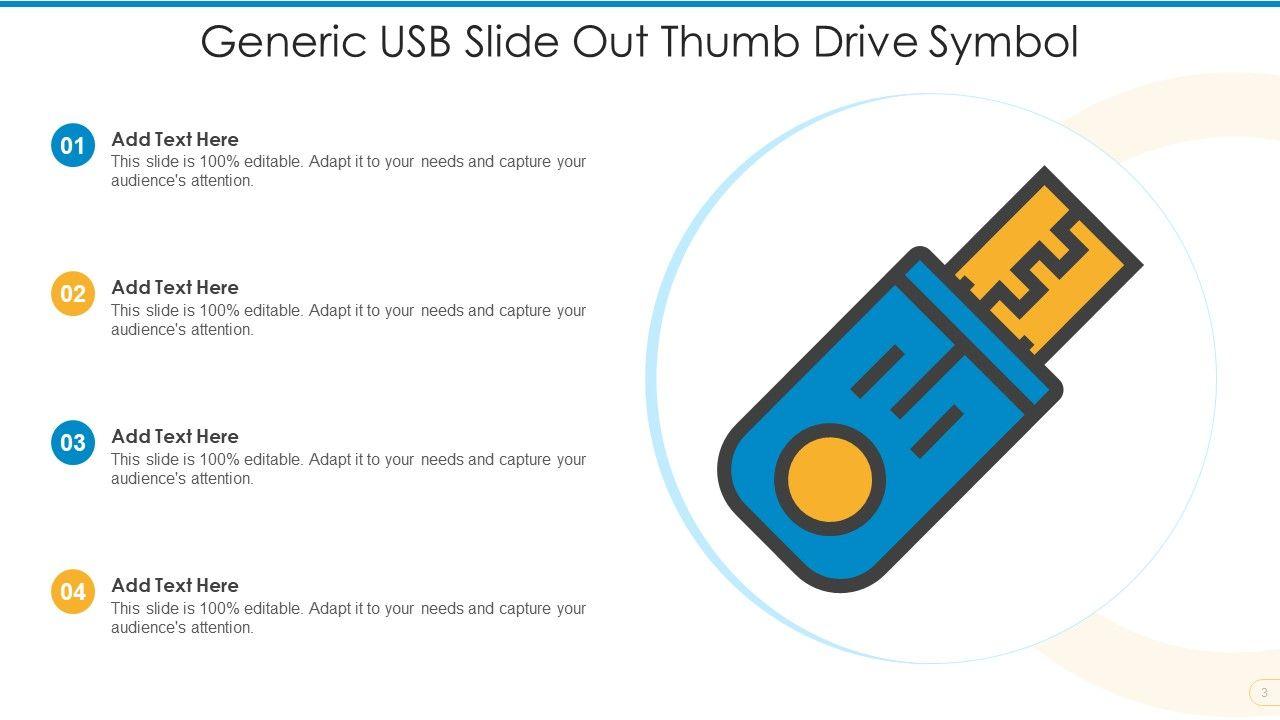 Generic USB Slide Out Thumb Drive Symbol

01
Add Text Here
This slide is 100% editable. Adapt it to your needs and capture your audience's attention.

02
Add Text Here
This slide is 100% editable. Adapt it to your needs and capture your audience's attention.

03
Add Text Here
This slide is 100% editable. Adapt it to your needs and capture your audience's attention.

04
Add Text Here
This slide is 100% editable. Adapt it to your needs and capture your audience's attention.

3